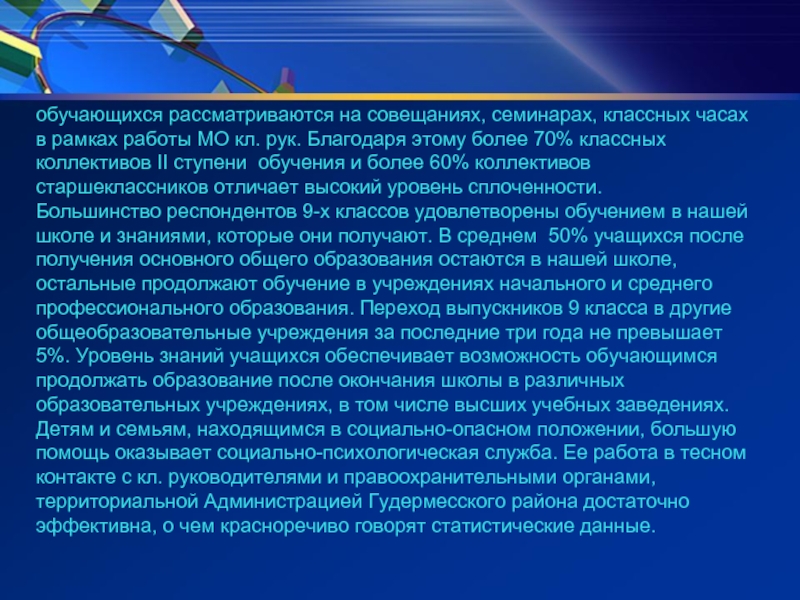 обучающихся рассматриваются на совещаниях, семинарах, классных часах в рамках работы МО кл. рук. Благодаря этому более 70% классных коллективов II ступени обучения и более 60% коллективов старшеклассников отличает высокий уровень сплоченности.
Большинство респондентов 9-х классов удовлетворены обучением в нашей школе и знаниями, которые они получают. В среднем 50% учащихся после получения основного общего образования остаются в нашей школе, остальные продолжают обучение в учреждениях начального и среднего профессионального образования. Переход выпускников 9 класса в другие общеобразовательные учреждения за последние три года не превышает 5%. Уровень знаний учащихся обеспечивает возможность обучающимся продолжать образование после окончания школы в различных образовательных учреждениях, в том числе высших учебных заведениях.
Детям и семьям, находящимся в социально-опасном положении, большую помощь оказывает социально-психологическая служба. Ее работа в тесном контакте с кл. руководителями и правоохранительными органами, территориальной Администрацией Гудермесского района достаточно эффективна, о чем красноречиво говорят статистические данные.